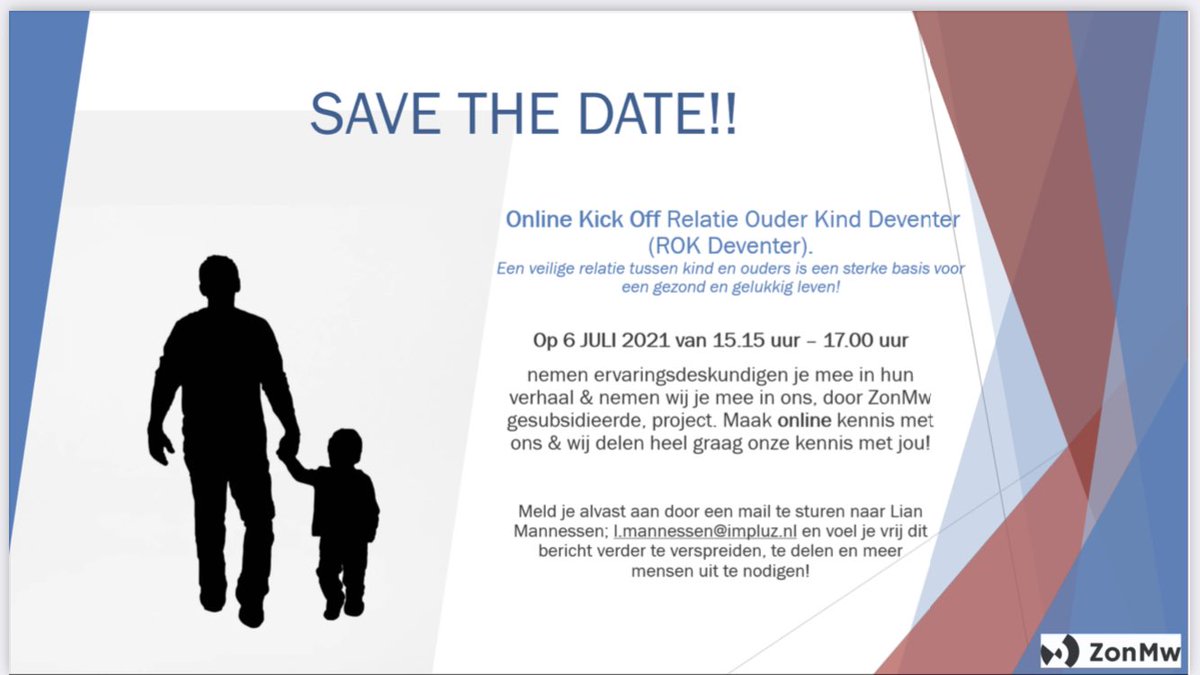 SAVE THE DATE!!

Online Kick Off Relatie Ouder Kind Deventer (ROK Deventer).
Een veilige relatie tussen kind en ouders is een sterke basis voor een gezond en gelukkig leven!

Op 6 JULI 2021 van 15.15 uur – 17.00 uur

nemen ervaringsdeskundigen je mee in hun verhaal & nemen wij je mee in ons, door ZonMw gesubsidieerde, project. Maak online kennis met ons & wij delen heel graag onze kennis met jou!

Meld je alvast aan door een mail te sturen naar Lian Mannessen; l.mannessen@impluz.nl en voel je vrij dit bericht verder te verspreiden, te delen en meer mensen uit te nodigen!

ZonMw